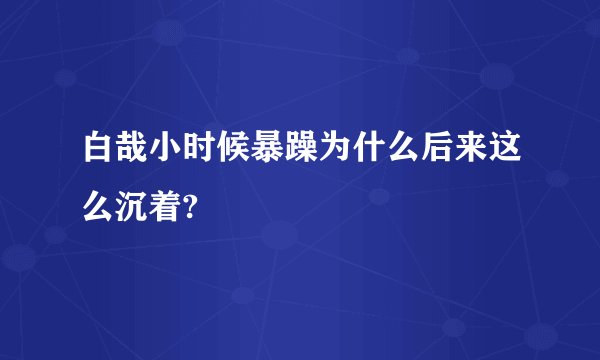 白哉小时候暴躁为什么后来这么沉着?